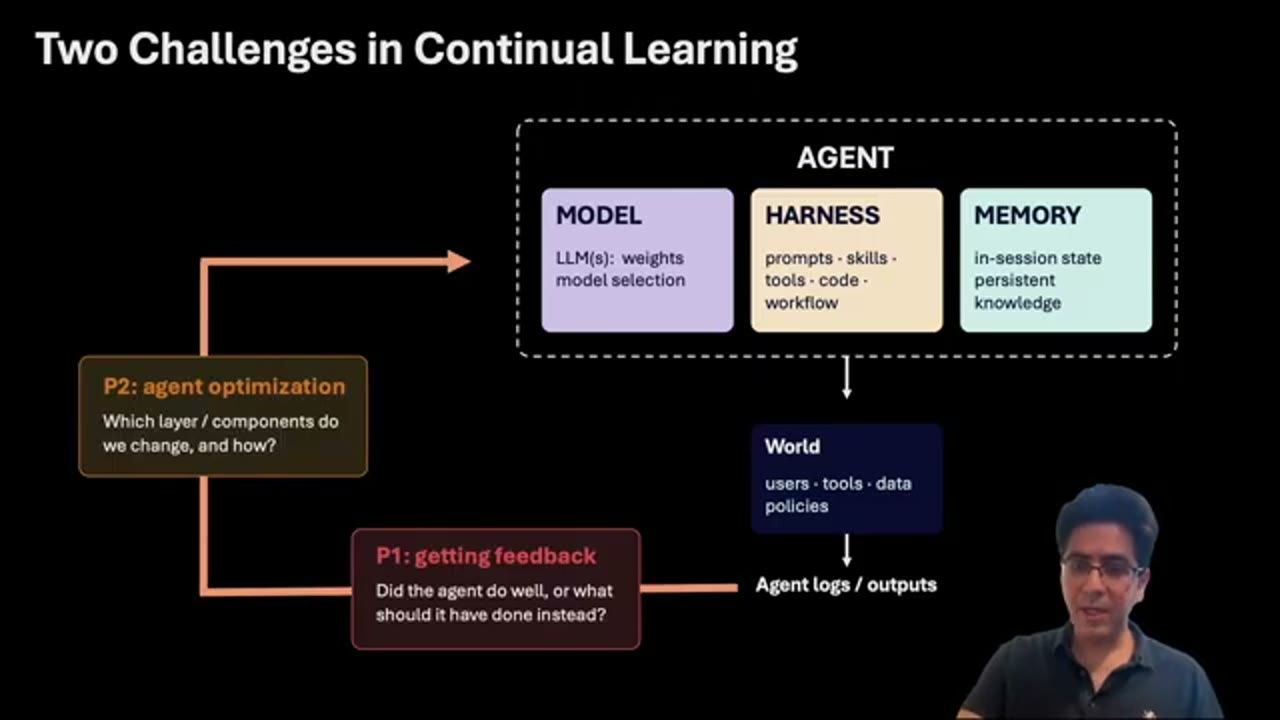 Two Challenges in Continual Learning

AGENT

MODEL

LLM(s): weights
model selection

HARNESS

prompts · skills ·
tools · code ·
workflow

MEMORY

in-session state
persistent
knowledge

P2: agent optimization

Which layer / components do we change, and how?

World

users · tools · data
policies

P1: getting feedback

Did the agent do well, or what should it have done instead?

Agent logs / outputs